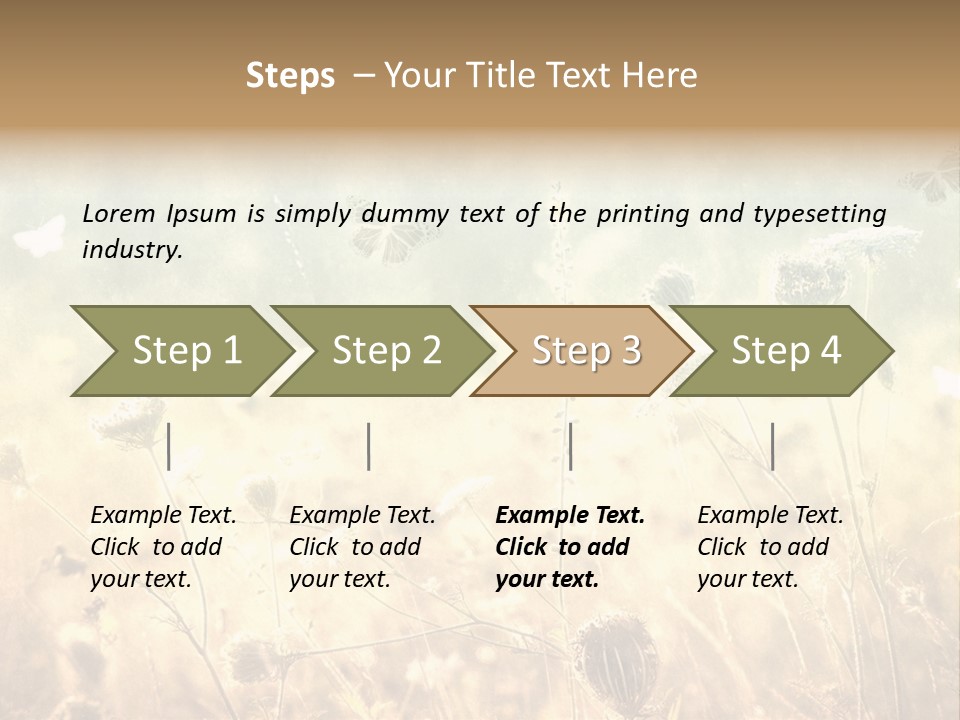 Steps – Your Title Text Here

Lorem Ipsum is simply dummy text of the printing and typesetting industry.

Step 1

Step 2

Step 3

Step 4

Example Text. Click to add your text.

Example Text. Click to add your text.

Example Text. Click to add your text.

Example Text. Click to add your text.